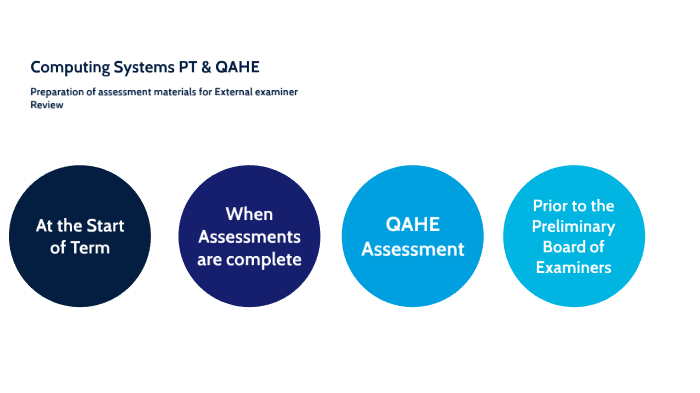 Computing Systems PT & QAHE

Preparation of assessment materials for External examiner Review

At the Start of Term

When Assessments are complete

QAHE Assessment

Prior to the Preliminary Board of Examiners